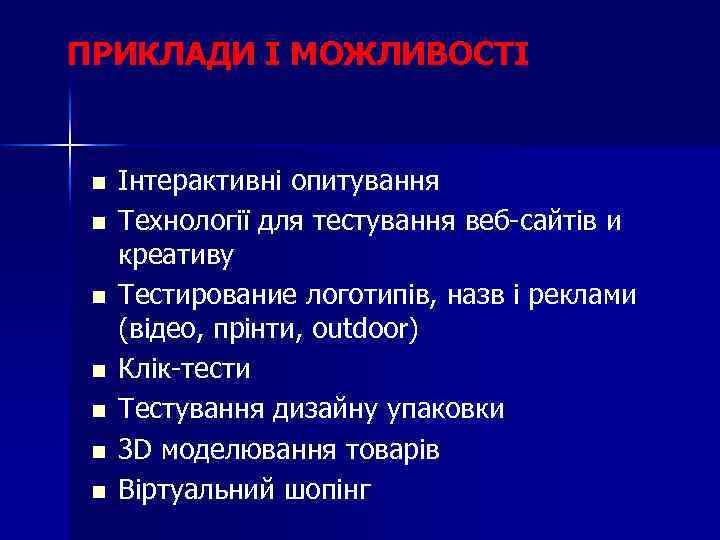 ПРИКЛАДИ І МОЖЛИВОСТІ

- Інтерактивні опитування
- Технології для тестування веб-сайтів и креативу
- Тестирование логотипів, назв і реклами (відео, прінти, outdoor)
- Клік-тести
- Тестування дизайну упаковки
- 3D моделювання товарів
- Віртуальний шопінг